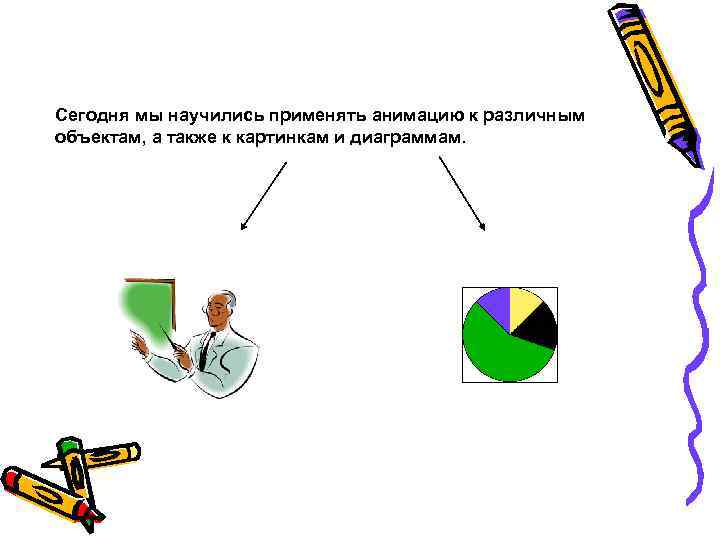 Сегодня мы научились применять анимацию к различным объектам, а также к картинкам и диаграммам.